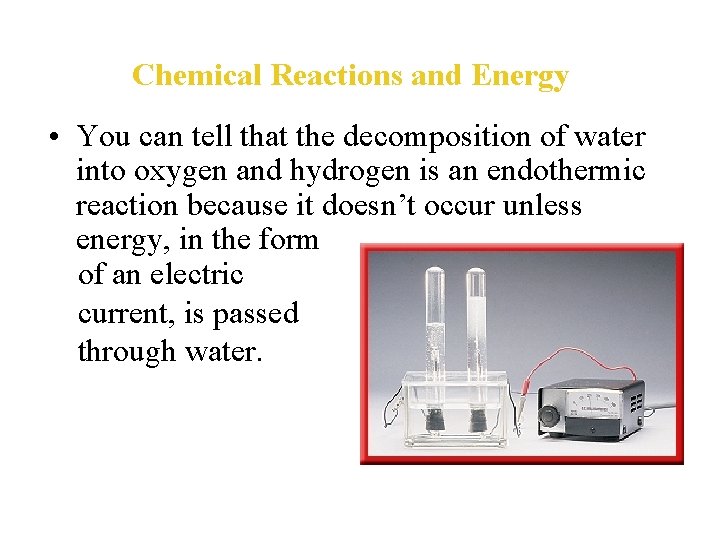 Chemical Reactions and Energy

• You can tell that the decomposition of water into oxygen and hydrogen is an endothermic reaction because it doesn't occur unless energy, in the form of an electric current, is passed through water.